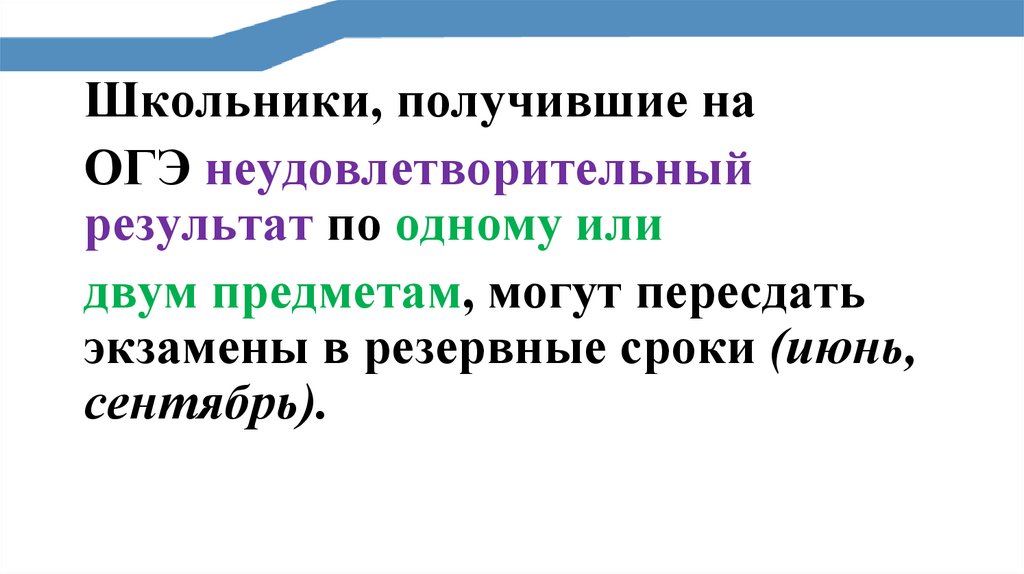 Школьники, получившие на ОГЭ неудовлетворительный результат по одному или двум предметам, могут пересдать экзамены в резервные сроки (июнь, сентябрь).